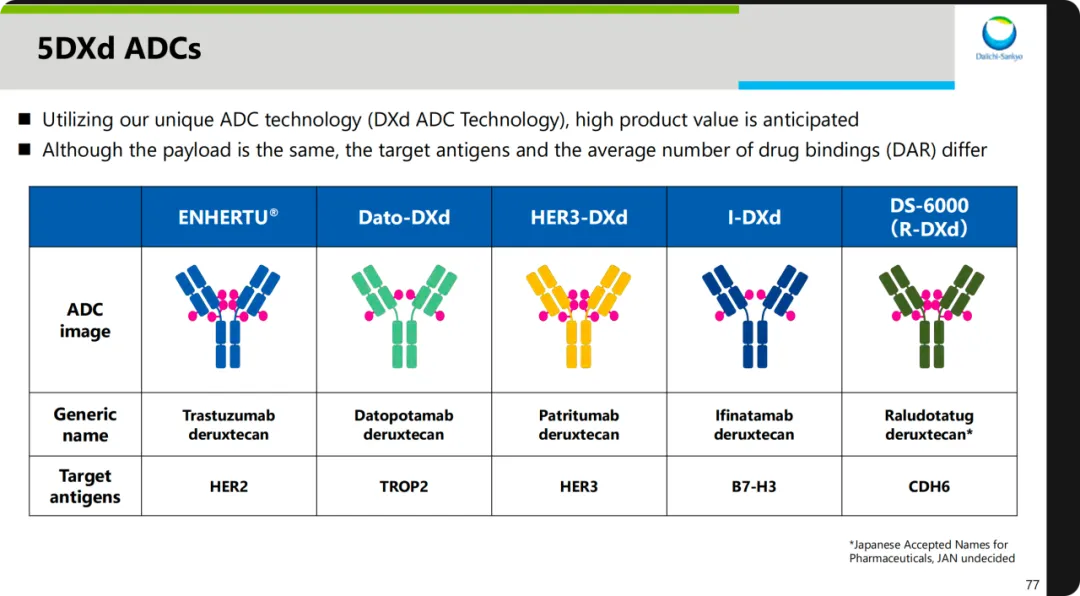 5DXd ADCs

Daiichi-Sankyo

■ Utilizing our unique ADC technology (DXd ADC Technology), high product value is anticipated
■ Although the payload is the same, the target antigens and the average number of drug bindings (DAR) differ

| | ENHERTU® | Dato-DXd | HER3-DXd | I-DXd | DS-6000 (R-DXd) |
|---|---|---|---|---|---|
| ADC image | | | | | |
| Generic name | Trastuzumab deruxtecan | Datopotamab deruxtecan | Patritumab deruxtecan | Ifinatamab deruxtecan | Raludotatug deruxtecan* |
| Target antigens | HER2 | TROP2 | HER3 | B7-H3 | CDH6 |

*Japanese Accepted Names for Pharmaceuticals, JAN undecided

77